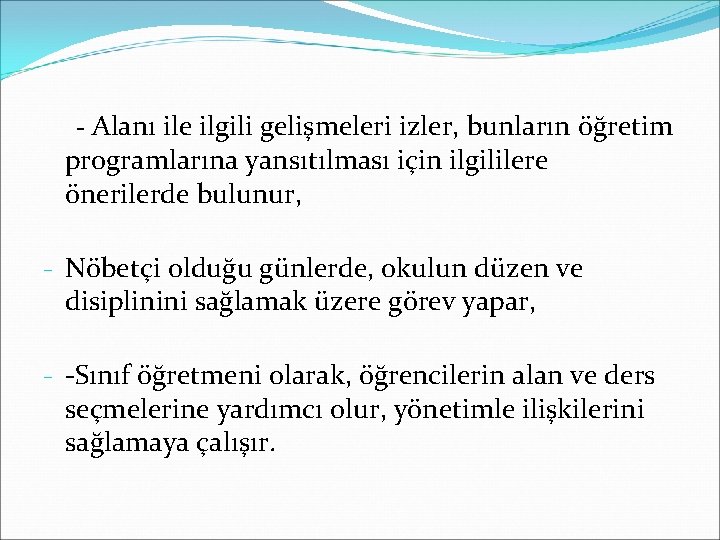 - Alanı ile ilgili gelişmeleri izler, bunların öğretim programlarına yansıtılması için ilgililere önerilerde bulunur,

- Nöbetçi olduğu günlerde, okulun düzen ve disiplinini sağlamak üzere görev yapar,

- -Sınıf öğretmeni olarak, öğrencilerin alan ve ders seçmelerine yardımcı olur, yönetimle ilişkilerini sağlamaya çalışır.